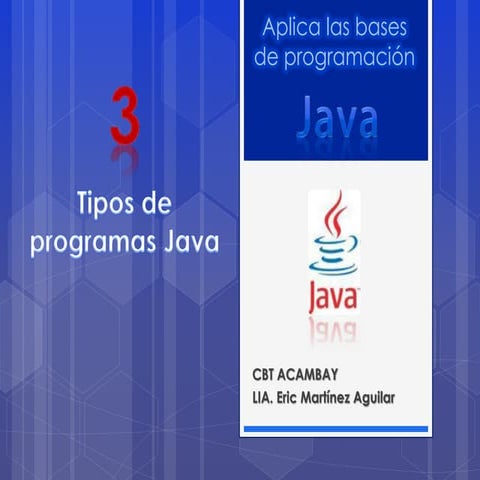 3

Tipos de programas Java

Aplica las bases de programación

Java

Java

CBT ACAMBAY

LIA. Eric Martínez Aguilar